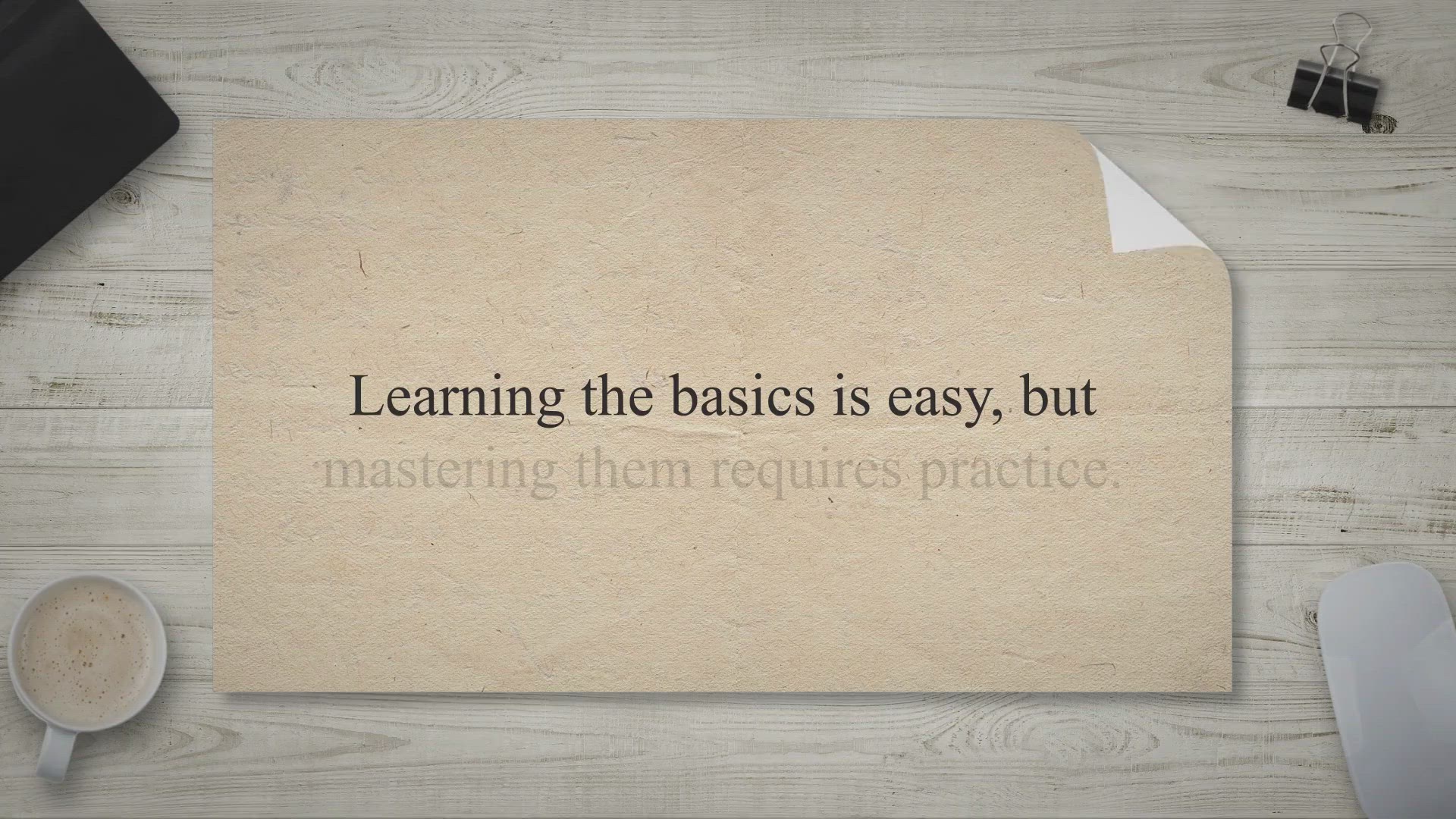 Learning the basics is easy, but mastering them requires practice.